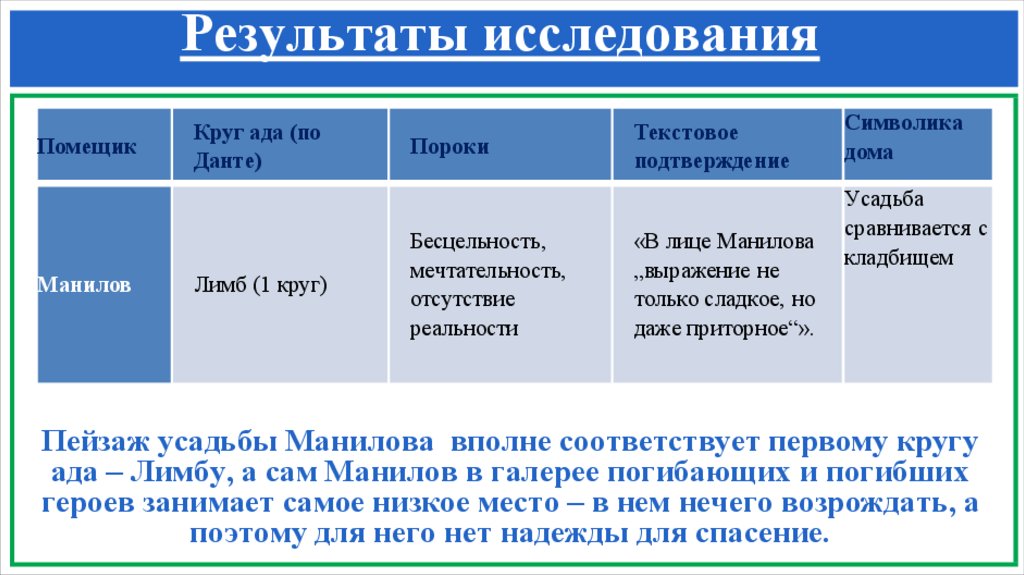 Результаты исследования

| Помещик | Круг ада (по Данте) | Пороки | Текстовое подтверждение | Символика дома |
|---|---|---|---|---|
| Манилов | Лимб (1 круг) | Бесцельность, мечтательность, отсутствие реальности | «В лице Манилова „выражение не только сладкое, но даже приторное“». | Усадьба сравнивается с кладбищем |

Пейзаж усадьбы Манилова вполне соответствует первому кругу ада – Лимбу, а сам Манилов в галерее погибающих и погибших героев занимает самое низкое место – в нем нечего возрождать, а поэтому для него нет надежды для спасение.